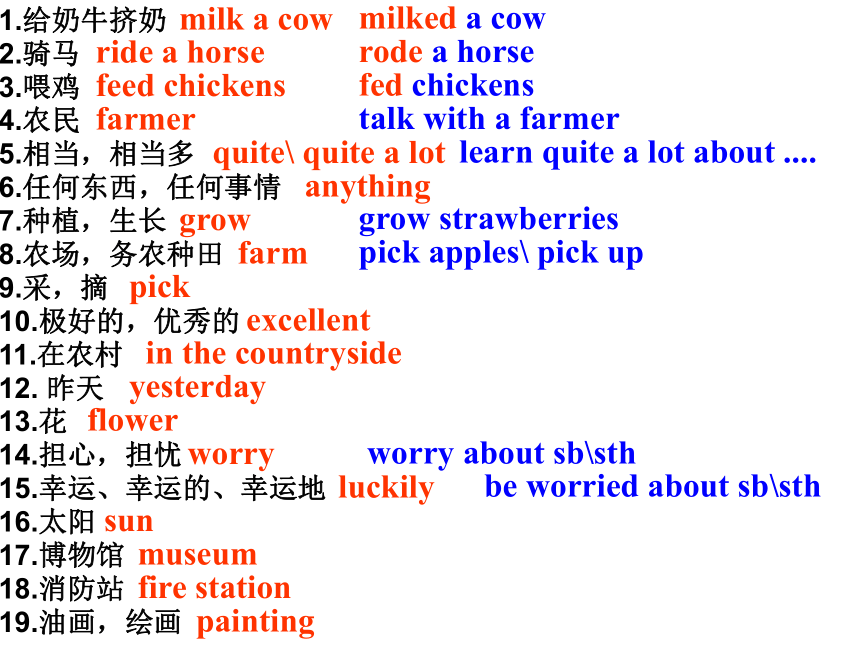 1.给奶牛挤奶 milk a cow milked a cow
2.骑马 ride a horse rode a horse
3.喂鸡 feed chickens fed chickens
4.农民 farmer talk with a farmer
5.相当，相当多 quite\ quite a lot learn quite a lot about ....
6.任何东西，任何事情 anything
7.种植，生长 grow grow strawberries
8.农场，务农种田 farm pick apples\ pick up
9.采，摘 pick
10.极好的，优秀的 excellent
11.在农村 in the countryside
12. 昨天 yesterday
13.花 flower
14.担心，担忧 worry worry about sb\sth
15.幸运、幸运的、幸运地 luckily be worried about sb\sth
16.太阳 sun
17.博物馆 museum
18.消防站 fire station
19.油画，绘画 painting